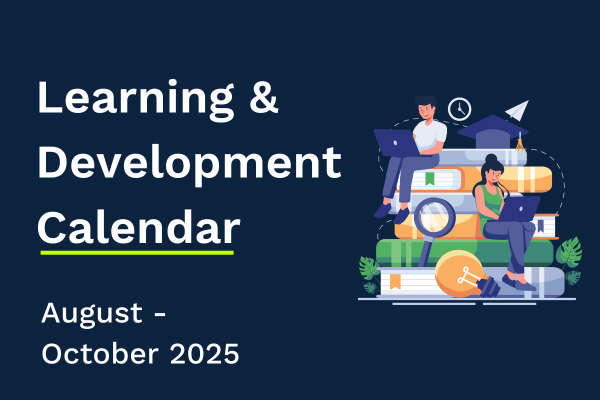 Learning & Development Calendar

August - October 2025